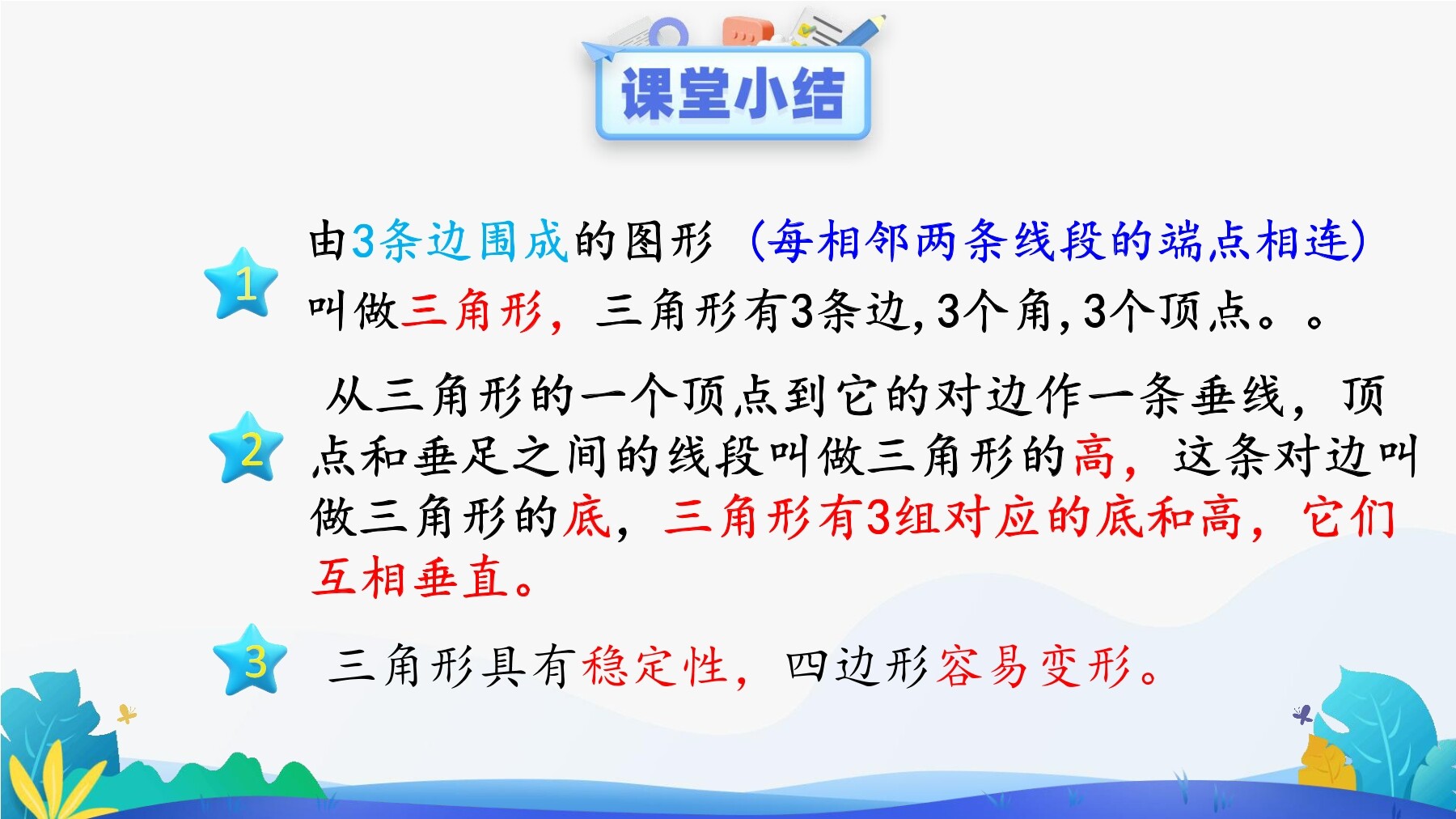 课堂小结

1 由3条边围成的图形（每相邻两条线段的端点相连）叫做三角形，三角形有3条边，3个角，3个顶点。。

2 从三角形的一个顶点到它的对边作一条垂线，顶点和垂足之间的线段叫做三角形的高，这条对边叫做三角形的底，三角形有3组对应的底和高，它们互相垂直。

3 三角形具有稳定性，四边形容易变形。